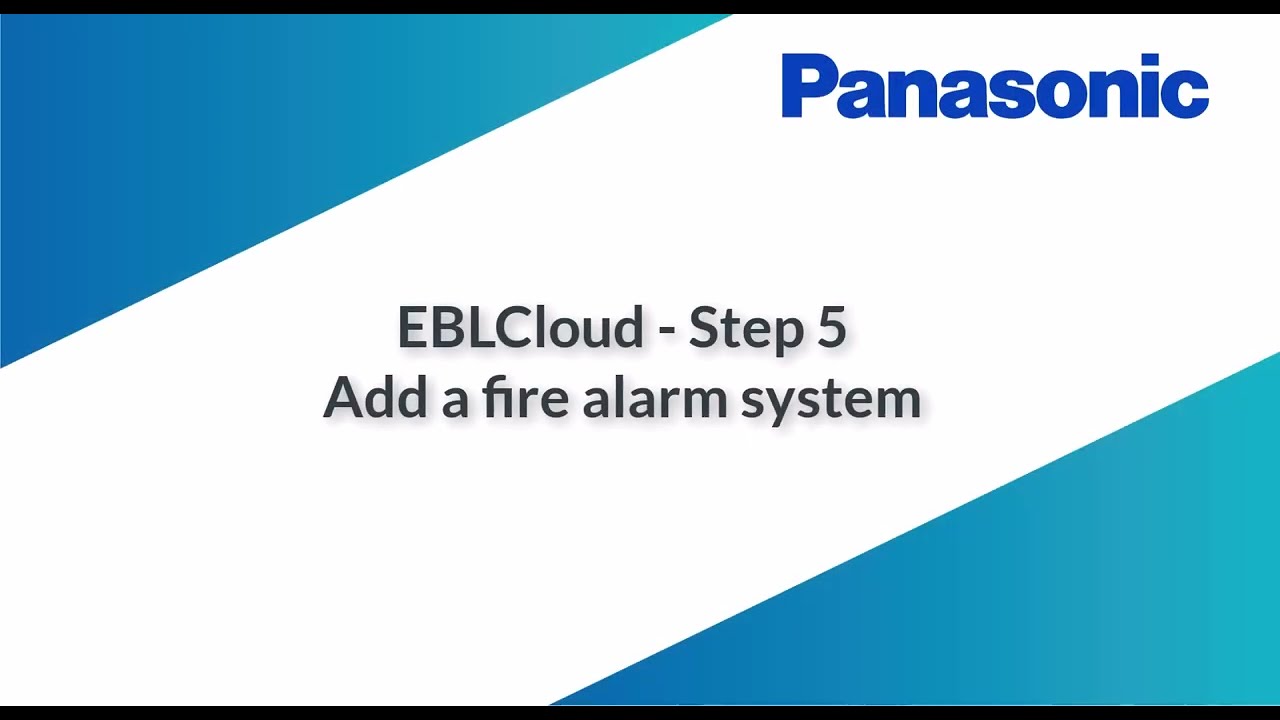 Panasonic

EBLCloud - Step 5
Add a fire alarm system